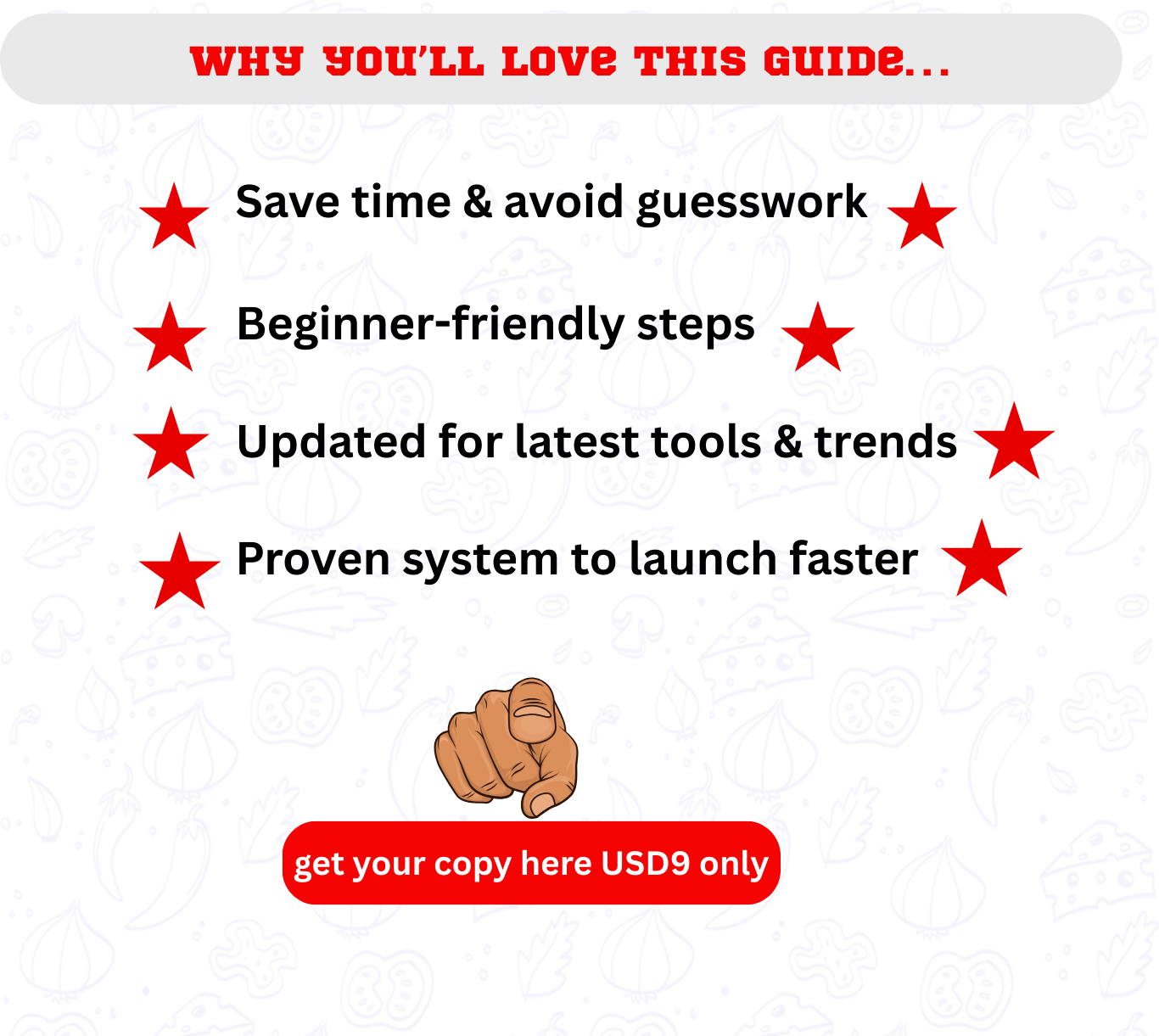 WHY YOU'LL LOVE THIS GUIDE...

Save time & avoid guesswork

Beginner-friendly steps

Updated for latest tools & trends

Proven system to launch faster

get your copy here USD9 only